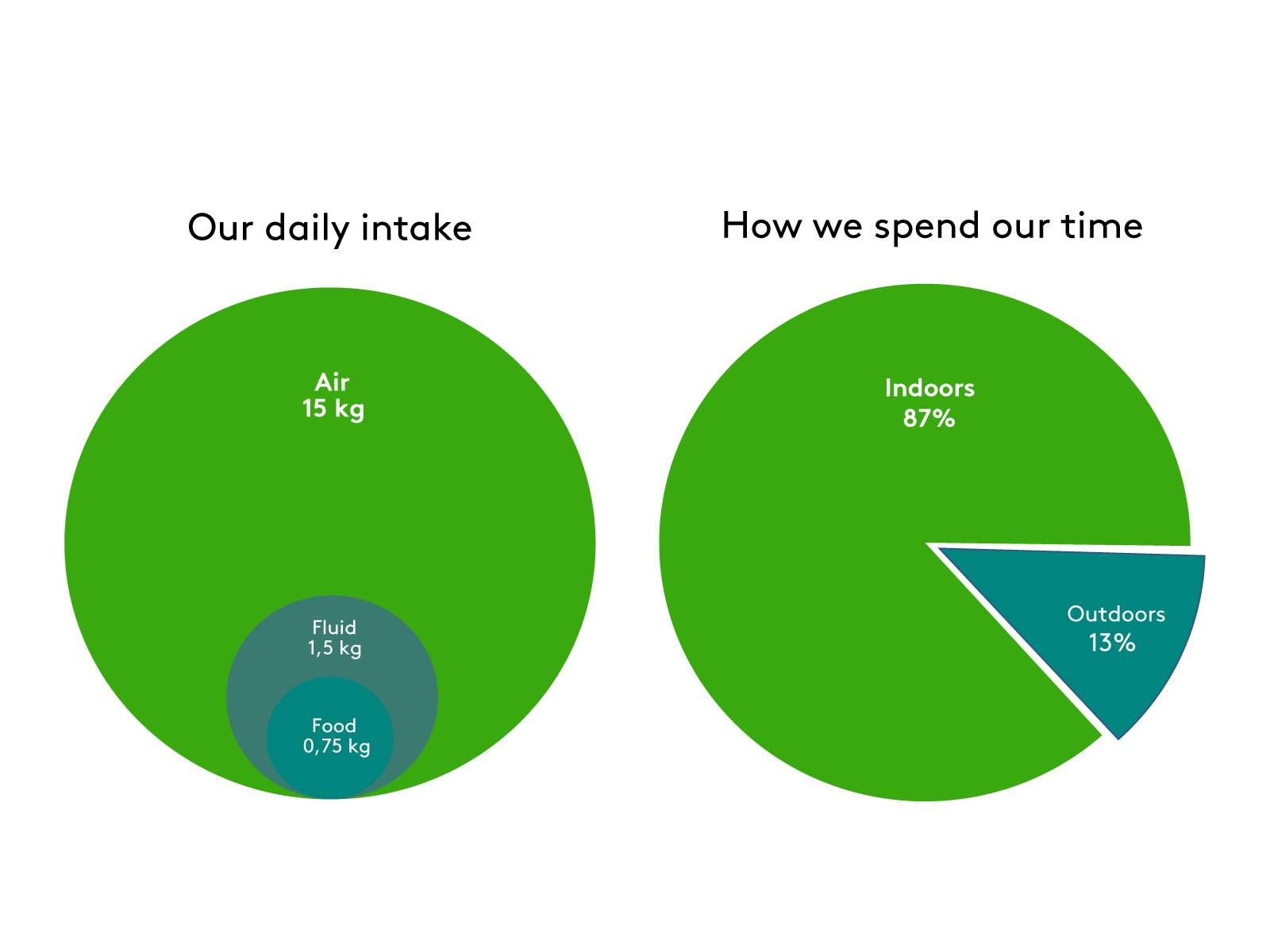 Our daily intake

Air
15 kg

Fluid
1,5 kg

Food
0,75 kg

How we spend our time

Indoors
87%

Outdoors
13%